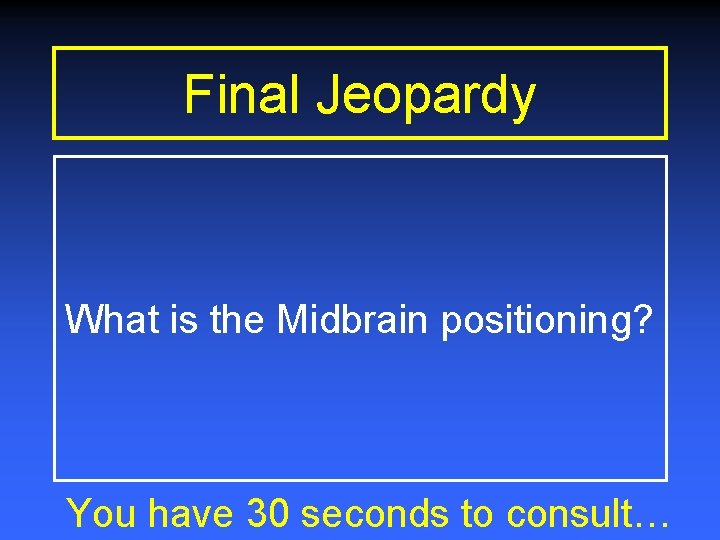 Final Jeopardy

What is the Midbrain positioning?

You have 30 seconds to consult…